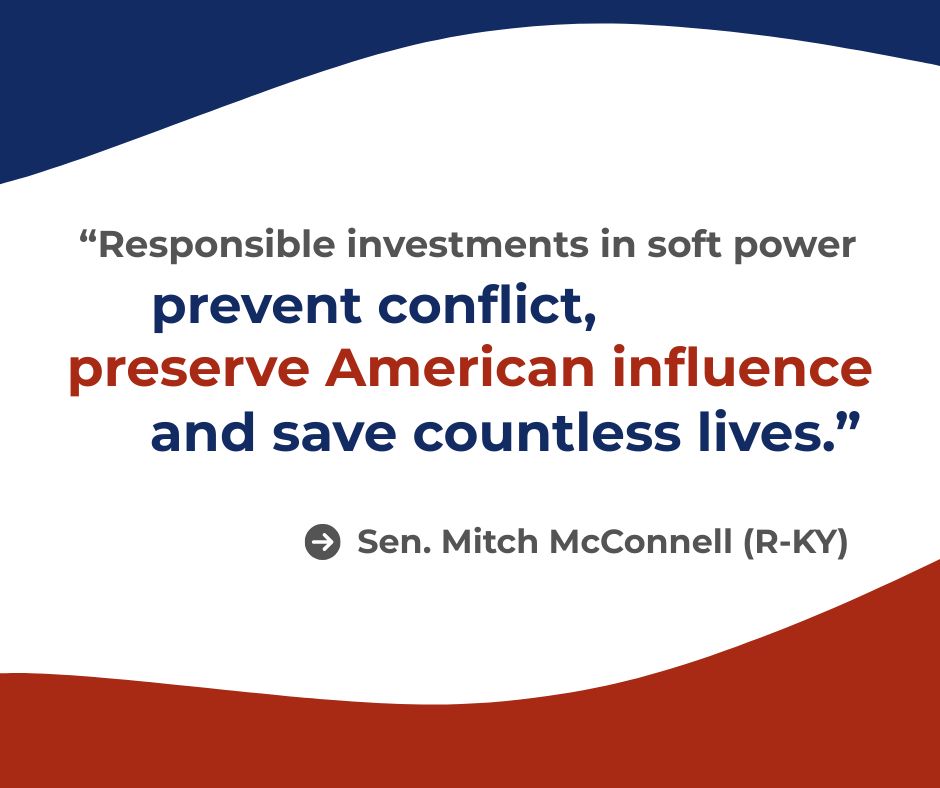 “Responsible investments in soft power prevent conflict, preserve American influence and save countless lives.”

Sen. Mitch McConnell (R-KY)